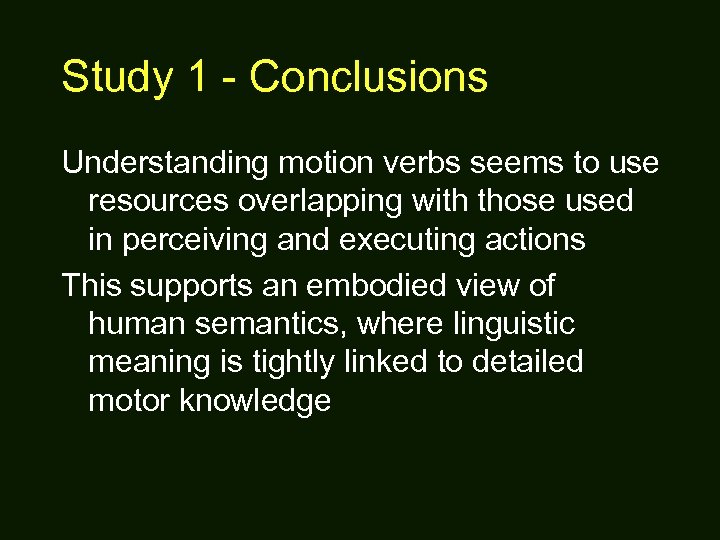 Study 1 - Conclusions

Understanding motion verbs seems to use resources overlapping with those used in perceiving and executing actions

This supports an embodied view of human semantics, where linguistic meaning is tightly linked to detailed motor knowledge